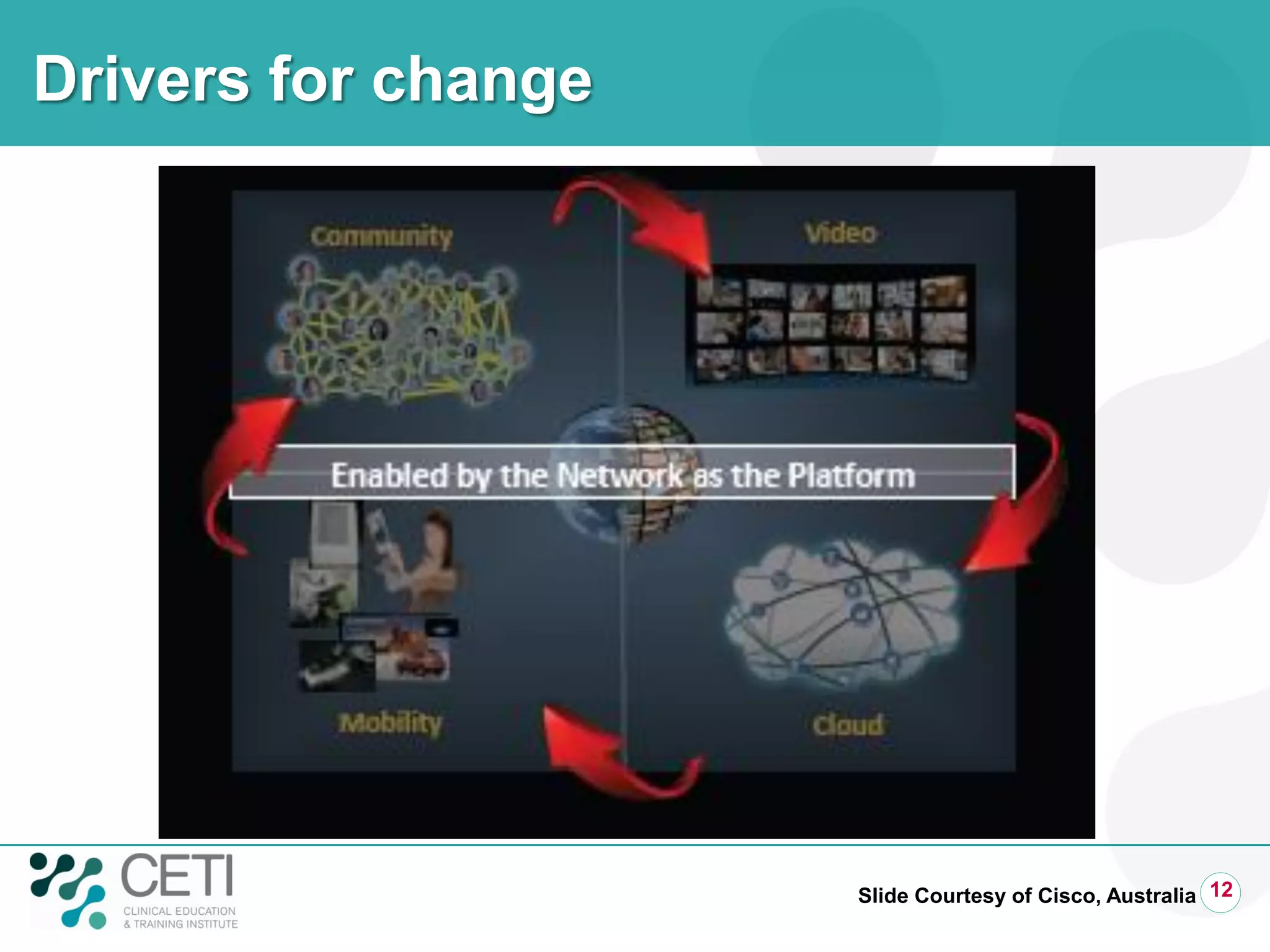 Drivers for change

Community

Video

Enabled by the Network as the Platform

Mobility

Cloud

CETI
CLINICAL EDUCATION
& TRAINING INSTITUTE

Slide Courtesy of Cisco, Australia

12